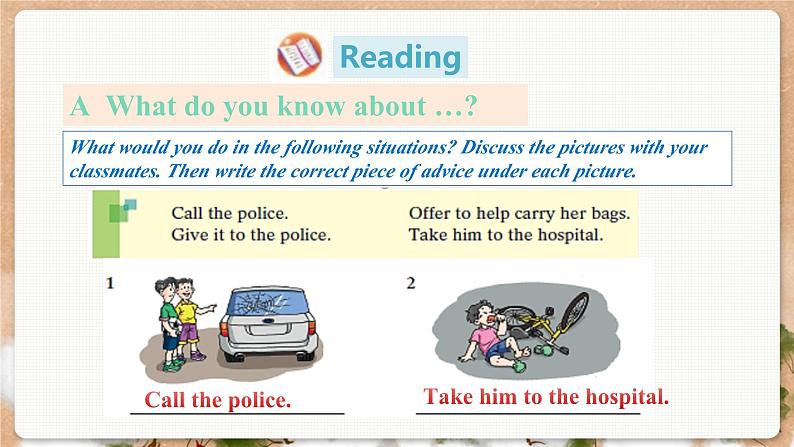 Reading

A What do you know about …?

What would you do in the following situations? Discuss the pictures with your classmates. Then write the correct piece of advice under each picture.

Call the police.
Give it to the police.

Offer to help carry her bags.
Take him to the hospital.

1

Call the police.

2

Take him to the hospital.